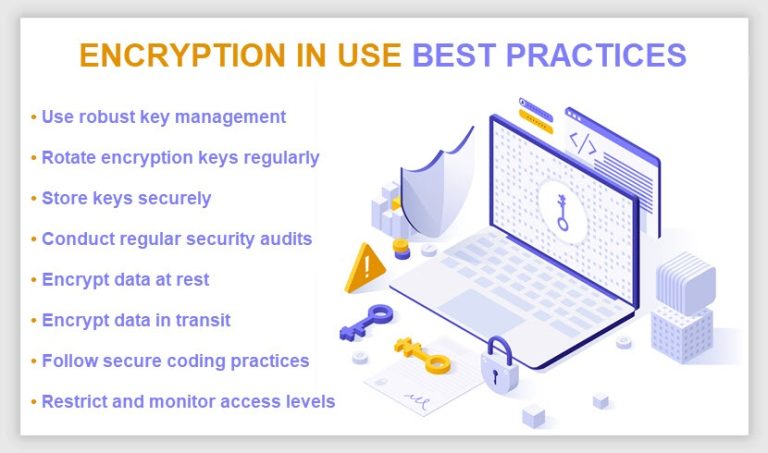 ENCRYPTION IN USE BEST PRACTICES

• Use robust key management
• Rotate encryption keys regularly
• Store keys securely
• Conduct regular security audits
• Encrypt data at rest
• Encrypt data in transit
• Follow secure coding practices
• Restrict and monitor access levels

</>